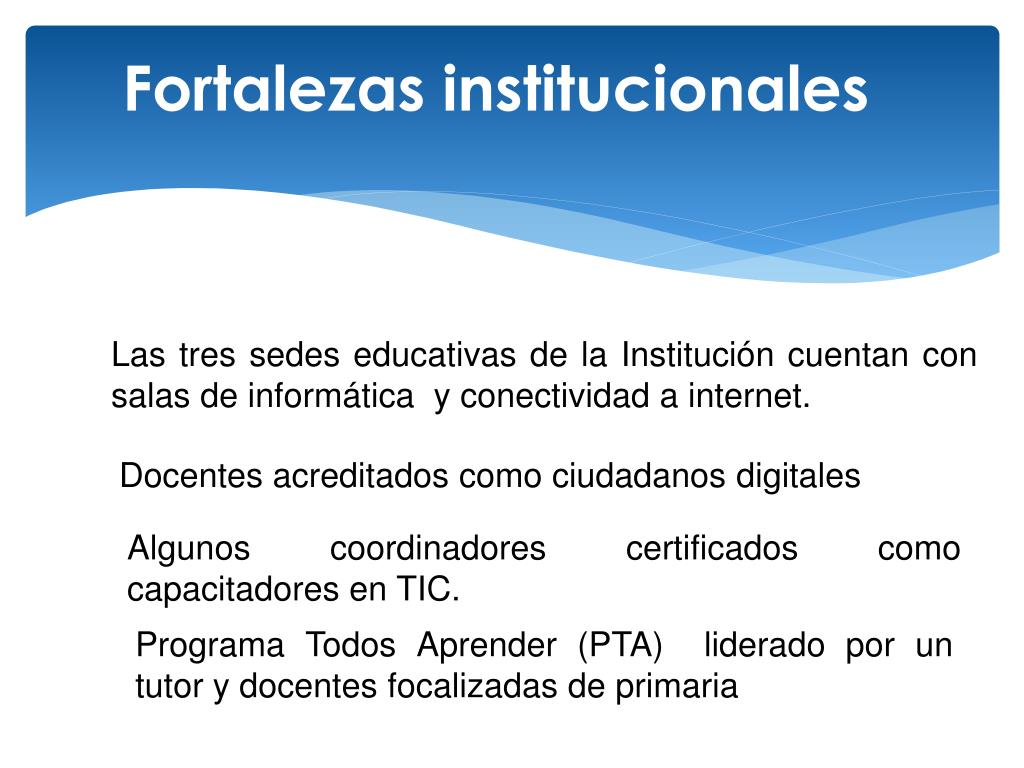 Fortalezas institucionales

Las tres sedes educativas de la Institución cuentan con salas de informática y conectividad a internet.

Docentes acreditados como ciudadanos digitales

Algunos coordinadores certificados como capacitadores en TIC.

Programa Todos Aprender (PTA) liderado por un tutor y docentes focalizadas de primaria